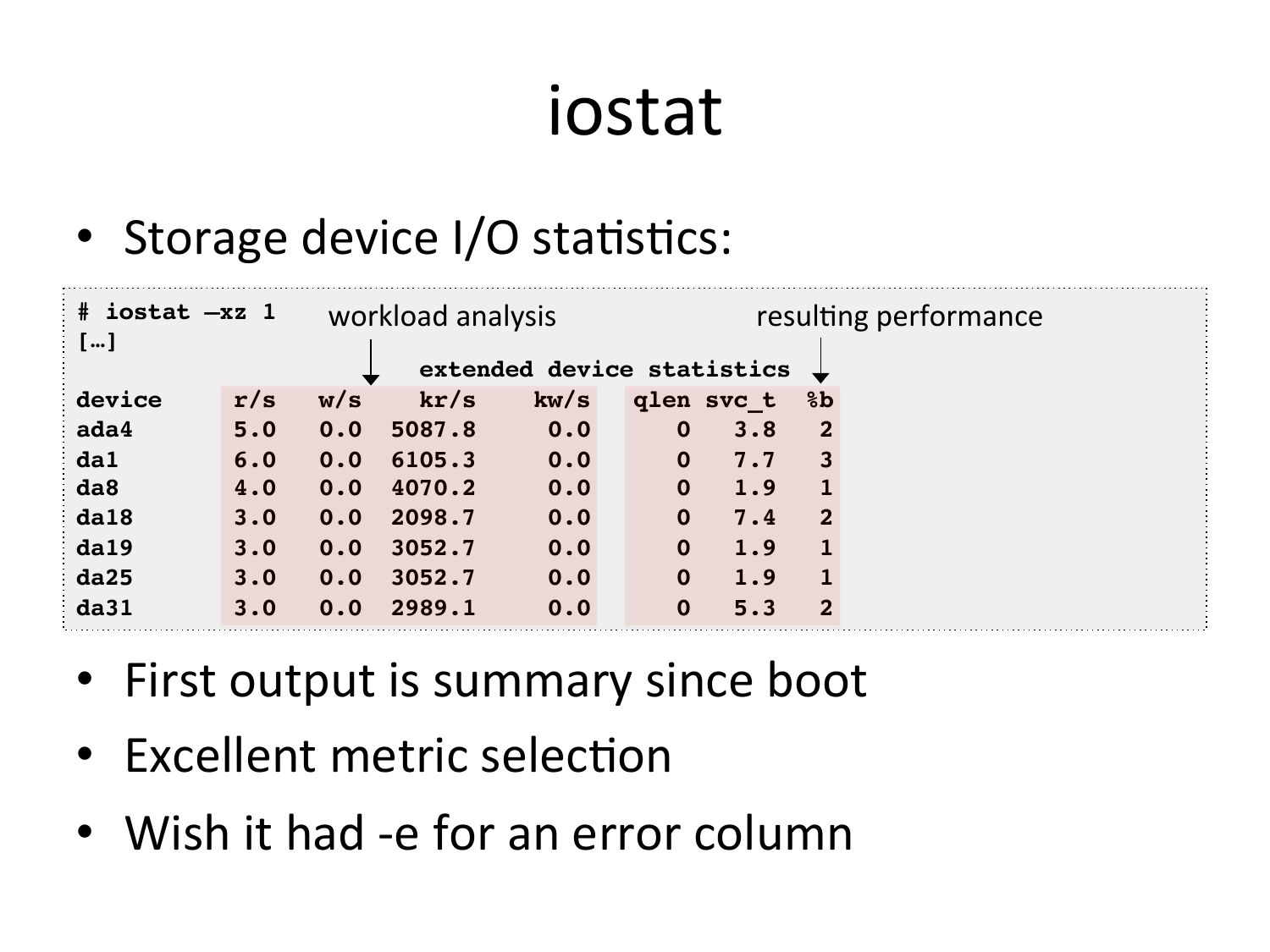 iostat

• Storage device I/O statistics:

# iostat –xz 1
[…]

workload analysis

resulting performance

extended device statistics

| device | r/s | w/s | kr/s | kw/s | qlen | svc_t | %b |
|---|---|---|---|---|---|---|---|
| ada4 | 5.0 | 0.0 | 5087.8 | 0.0 | 0 | 3.8 | 2 |
| da1 | 6.0 | 0.0 | 6105.3 | 0.0 | 0 | 7.7 | 3 |
| da8 | 4.0 | 0.0 | 4070.2 | 0.0 | 0 | 1.9 | 1 |
| da18 | 3.0 | 0.0 | 2098.7 | 0.0 | 0 | 7.4 | 2 |
| da19 | 3.0 | 0.0 | 3052.7 | 0.0 | 0 | 1.9 | 1 |
| da25 | 3.0 | 0.0 | 3052.7 | 0.0 | 0 | 1.9 | 1 |
| da31 | 3.0 | 0.0 | 2989.1 | 0.0 | 0 | 5.3 | 2 |

• First output is summary since boot

• Excellent metric selection

• Wish it had -e for an error column